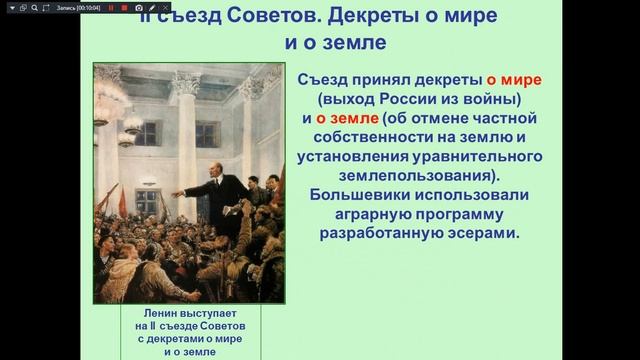 Запись [00:10:04]

II съезд Советов. Декреты о мире и о земле

Съезд принял декреты о мире (выход России из войны) и о земле (об отмене частной собственности на землю и установления уравнительного землепользования). Большевики использовали аграрную программу разработанную эсерами.

Ленин выступает на II съезде Советов с декретами о мире и о земле